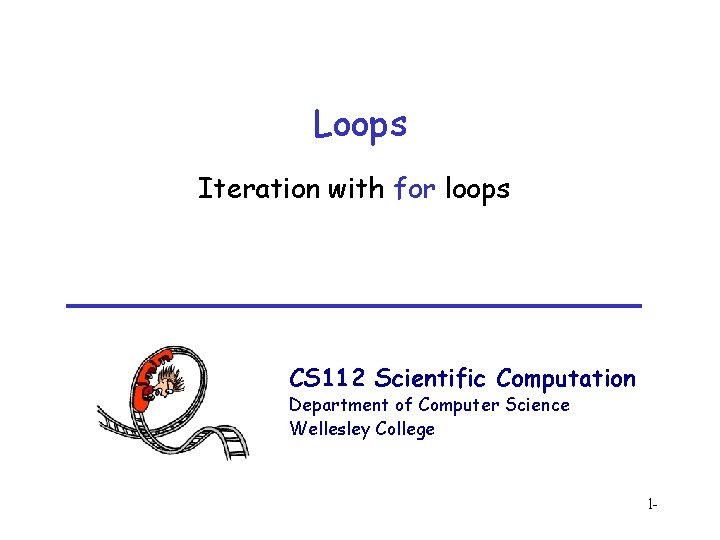 Loops

Iteration with for loops

CS112 Scientific Computation
Department of Computer Science
Wellesley College

1-